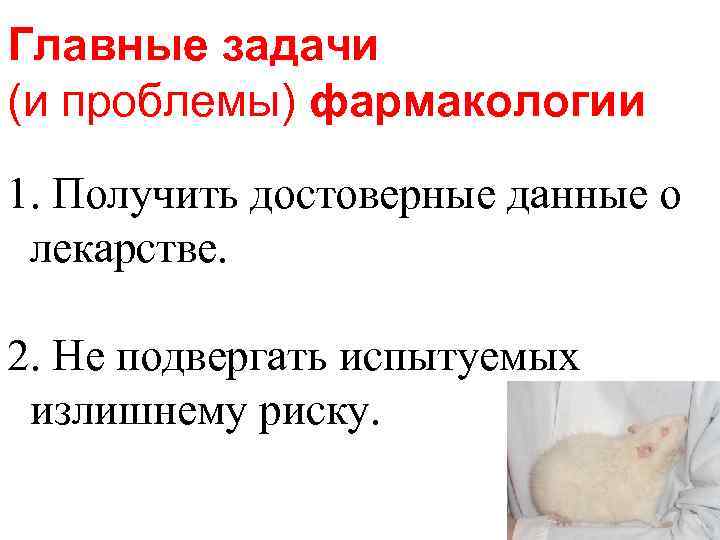 Главные задачи
(и проблемы) фармакологии

1. Получить достоверные данные о лекарстве.

2. Не подвергать испытуемых излишнему риску.